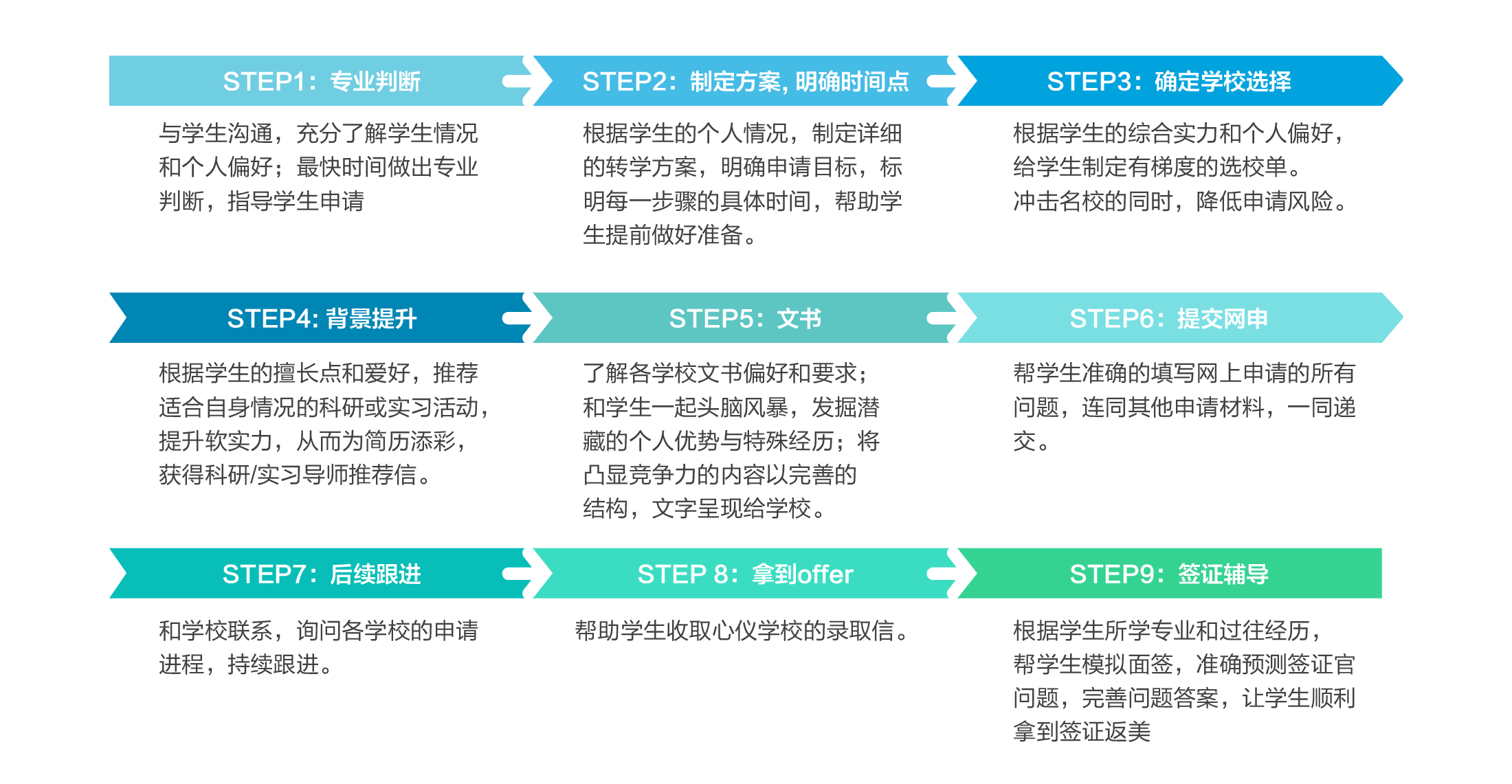 STEP1：专业判断

与学生沟通，充分了解学生情况和个人偏好；最快时间做出专业判断，指导学生申请

STEP2：制定方案, 明确时间点

根据学生的个人情况，制定详细的转学方案，明确申请目标，标明每一步骤的具体时间，帮助学生提前做好准备。

STEP3：确定学校选择

根据学生的综合实力和个人偏好，给学生制定有梯度的选校单。冲击名校的同时，降低申请风险。

STEP4: 背景提升

根据学生的擅长点和爱好，推荐适合自身情况的科研或实习活动，提升软实力，从而为简历添彩，获得科研/实习导师推荐信。

STEP5：文书

了解各学校文书偏好和要求；和学生一起头脑风暴，发掘潜藏的个人优势与特殊经历；将凸显竞争力的内容以完善的结构，文字呈现给学校。

STEP6：提交网申

帮学生准确的填写网上申请的所有问题，连同其他申请材料，一同递交。

STEP7：后续跟进

和学校联系，询问各学校的申请进程，持续跟进。

STEP 8：拿到offer

帮助学生收取心仪学校的录取信。

STEP9：签证辅导

根据学生所学专业和过往经历，帮学生模拟面签，准确预测签证官问题，完善问题答案，让学生顺利拿到签证返美